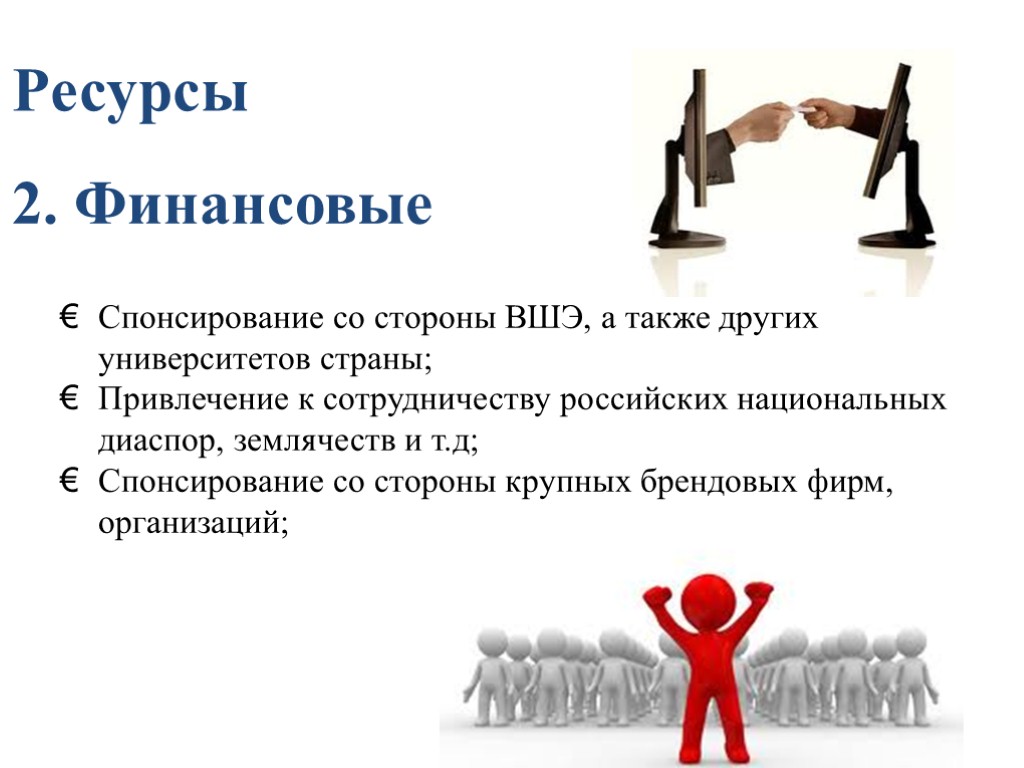 Ресурсы

2. Финансовые

€ Спонсирование со стороны ВШЭ, а также других университетов страны;
€ Привлечение к сотрудничеству российских национальных диаспор, землячеств и т.д;
€ Спонсирование со стороны крупных брендовых фирм, организаций;